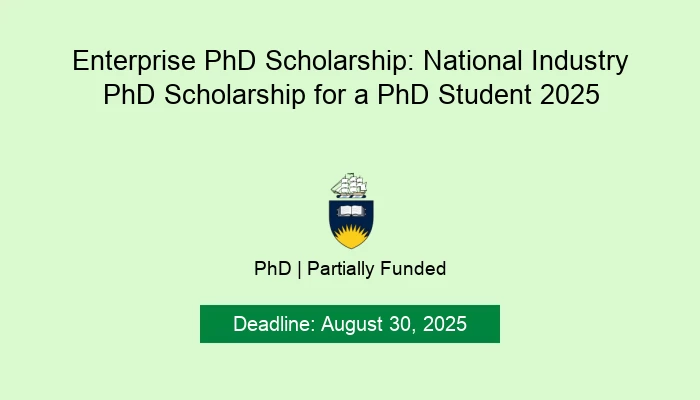 Enterprise PhD Scholarship: National Industry PhD Scholarship for a PhD Student 2025

PhD | Partially Funded

Deadline: August 30, 2025